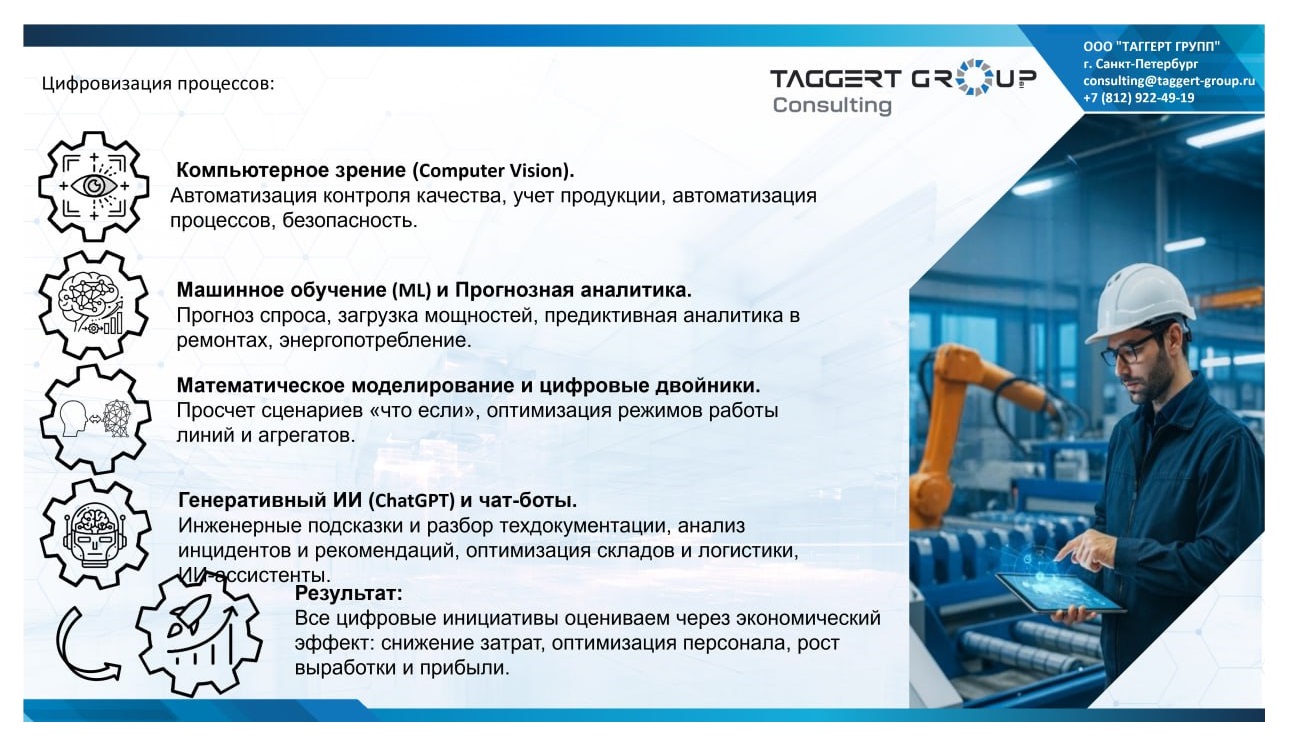 Цифровизация процессов:

TAGGERT GROUP
Consulting

ООО "ТАГГЕРТ ГРУПП"
г. Санкт-Петербург
consulting@taggert-group.ru
+7 (812) 922-49-19

Компьютерное зрение (Computer Vision).
Автоматизация контроля качества, учет продукции, автоматизация процессов, безопасность.

Машинное обучение (ML) и Прогнозная аналитика.
Прогноз спроса, загрузка мощностей, предиктивная аналитика в ремонтах, энергопотребление.

Математическое моделирование и цифровые двойники.
Просчет сценариев «что если», оптимизация режимов работы линий и агрегатов.

Генеративный ИИ (ChatGPT) и чат-боты.
Инженерные подсказки и разбор техдокументации, анализ инцидентов и рекомендаций, оптимизация складов и логистики, ИИ-ассистенты.

Результат:
Все цифровые инициативы оцениваем через экономический эффект: снижение затрат, оптимизация персонала, рост выработки и прибыли.